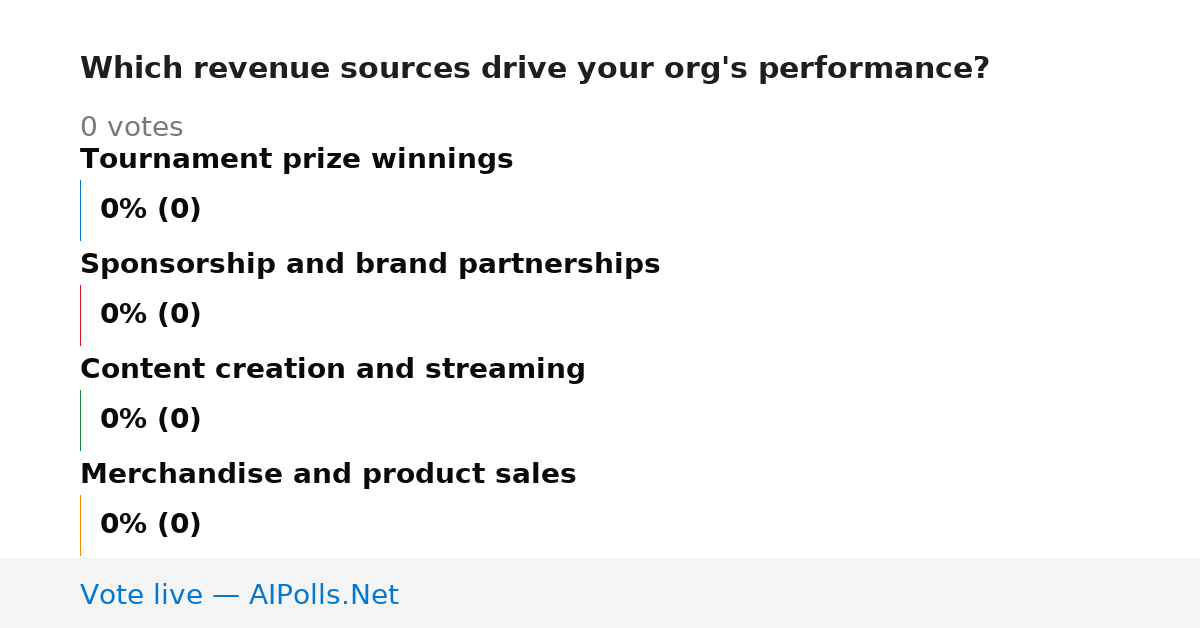 Which revenue sources drive your org's performance?

0 votes

Tournament prize winnings

0% (0)

Sponsorship and brand partnerships

0% (0)

Content creation and streaming

0% (0)

Merchandise and product sales

0% (0)

Vote live — AIPolls.Net